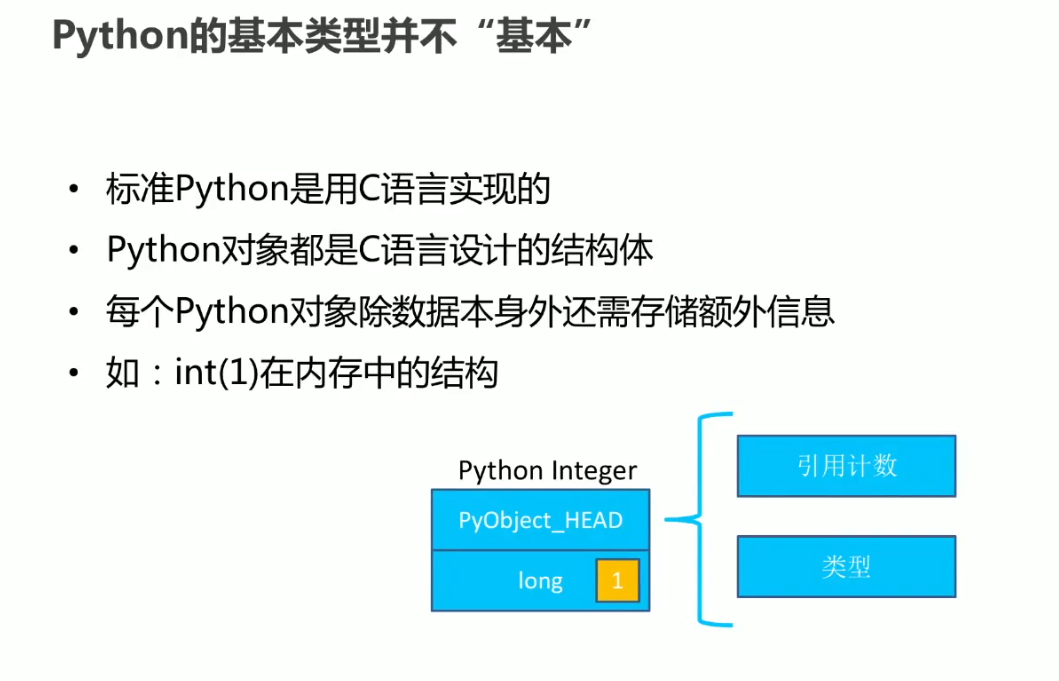 Python的基本类型并不“基本”

• 标准Python是用C语言实现的
• Python对象都是C语言设计的结构体
• 每个Python对象除数据本身外还需存储额外信息
• 如：int(1)在内存中的结构

Python Integer

PyObject_HEAD

long 1

引用计数

类型